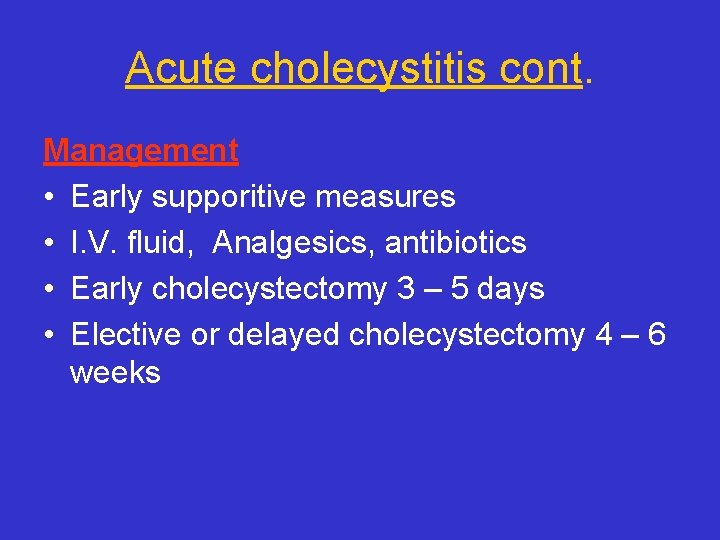 Acute cholecystitis cont.

Management
• Early supporitive measures
• I.V. fluid, Analgesics, antibiotics
• Early cholecystectomy 3 – 5 days
• Elective or delayed cholecystectomy 4 – 6 weeks